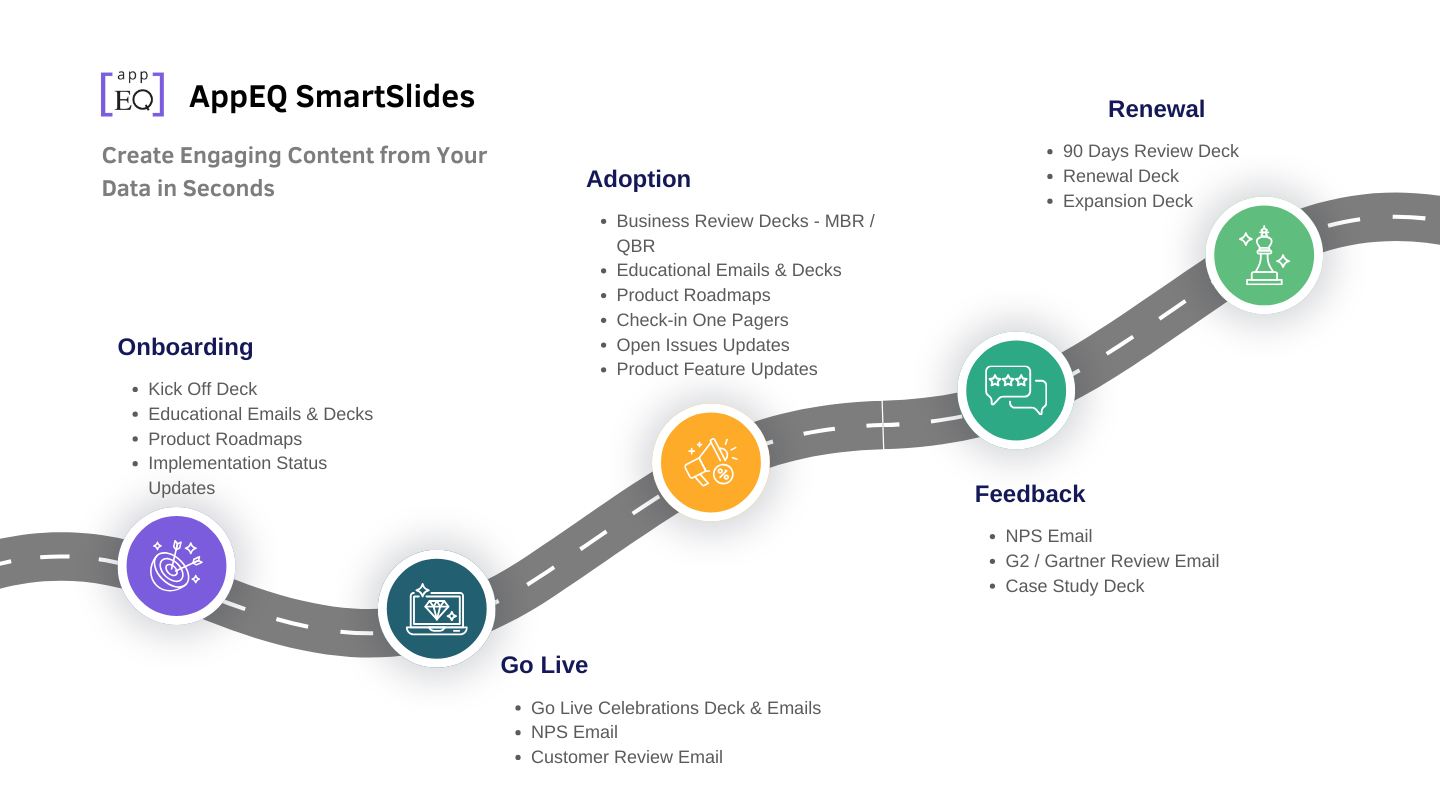 app EQ AppEQ SmartSlides

Create Engaging Content from Your Data in Seconds

Onboarding

- Kick Off Deck
- Educational Emails & Decks
- Product Roadmaps
- Implementation Status Updates

Go Live

- Go Live Celebrations Deck & Emails
- NPS Email
- Customer Review Email

Adoption

- Business Review Decks - MBR / QBR
- Educational Emails & Decks
- Product Roadmaps
- Check-in One Pagers
- Open Issues Updates
- Product Feature Updates

Feedback

- NPS Email
- G2 / Gartner Review Email
- Case Study Deck

Renewal

- 90 Days Review Deck
- Renewal Deck
- Expansion Deck